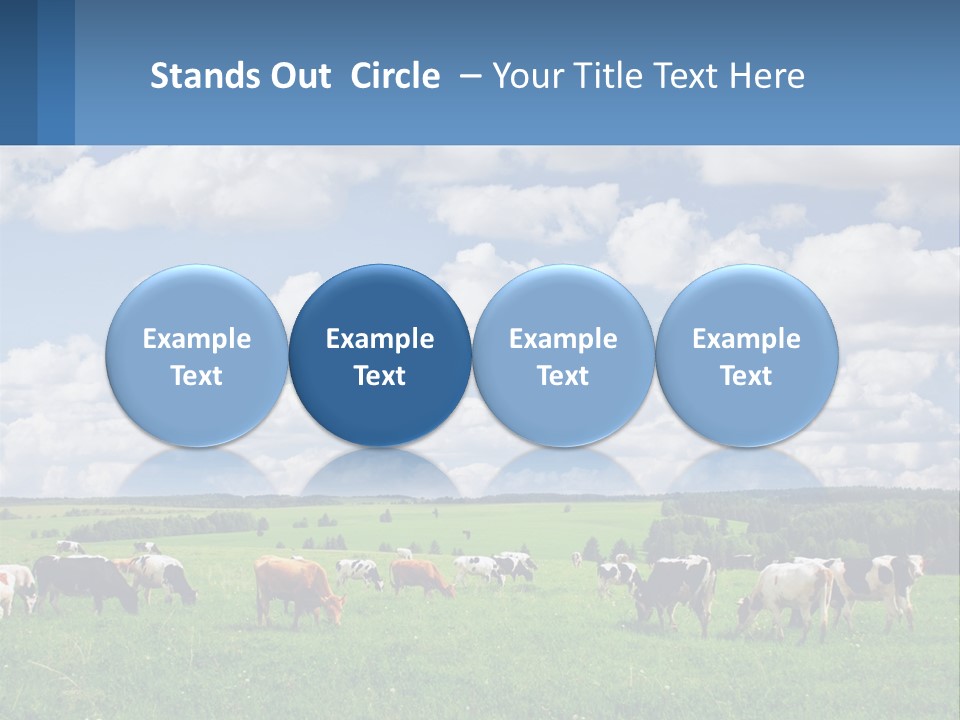 Stands Out Circle – Your Title Text Here

Example Text

Example Text

Example Text

Example Text